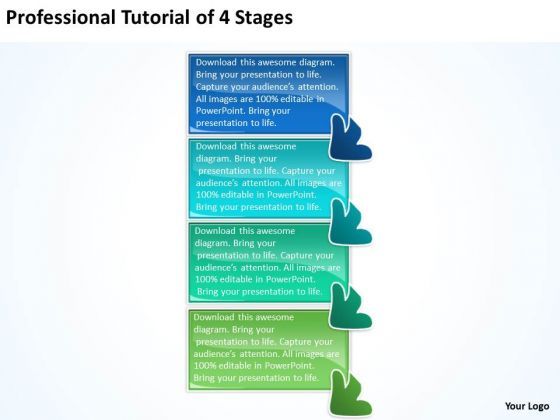 Professional Tutorial of 4 Stages

Download this awesome diagram. Bring your presentation to life. Capture your audience's attention. All images are 100% editable in PowerPoint. Bring your presentation to life.

Download this awesome diagram. Bring your presentation to life. Capture your audience's attention. All images are 100% editable in PowerPoint. Bring your presentation to life.

Download this awesome diagram. Bring your presentation to life. Capture your audience's attention. All images are 100% editable in PowerPoint. Bring your presentation to life.

Download this awesome diagram. Bring your presentation to life. Capture your audience's attention. All images are 100% editable in PowerPoint. Bring your presentation to life.

Your Logo